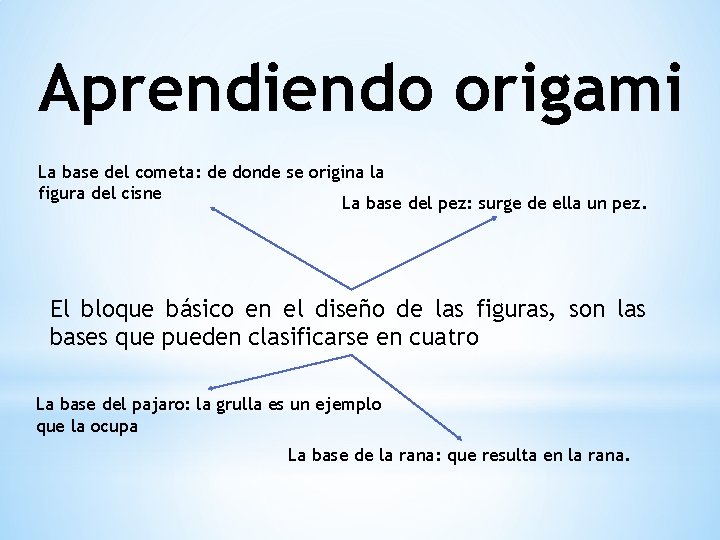 Aprendiendo origami

La base del cometa: de donde se origina la figura del cisne

La base del pez: surge de ella un pez.

El bloque básico en el diseño de las figuras, son las bases que pueden clasificarse en cuatro

La base del pajaro: la grulla es un ejemplo que la ocupa

La base de la rana: que resulta en la rana.